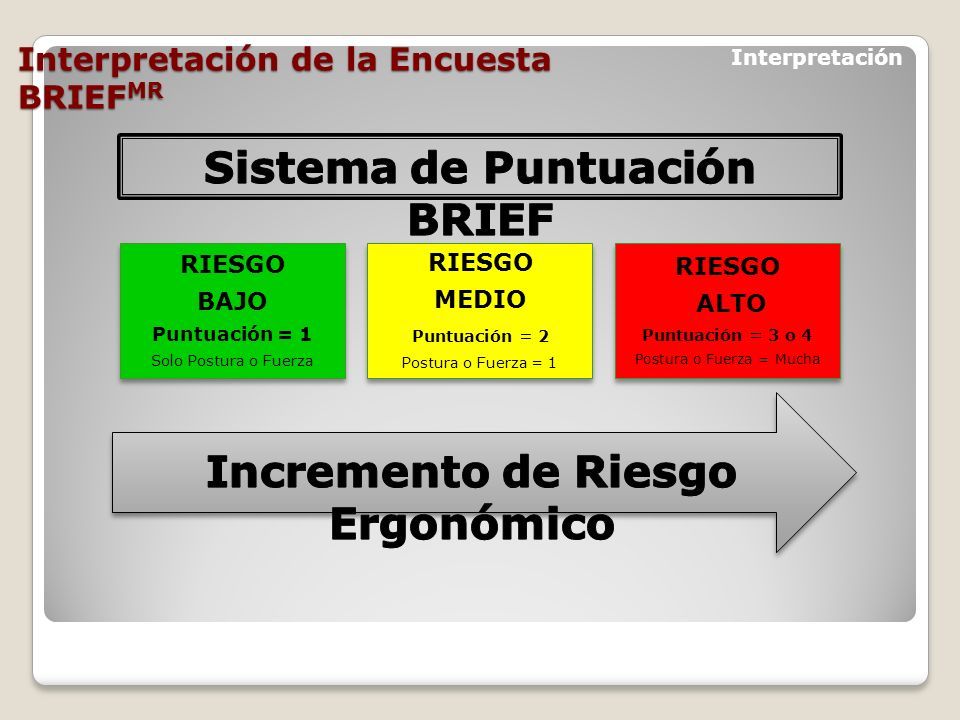 Interpretación de la Encuesta BRIEF$^{MR}$

Interpretación

Sistema de Puntuación BRIEF

RIESGO BAJO
Puntuación = 1
Solo Postura o Fuerza

RIESGO MEDIO
Puntuación = 2
Postura o Fuerza = 1

RIESGO ALTO
Puntuación = 3 o 4
Postura o Fuerza = Mucha

Incremento de Riesgo Ergonómico